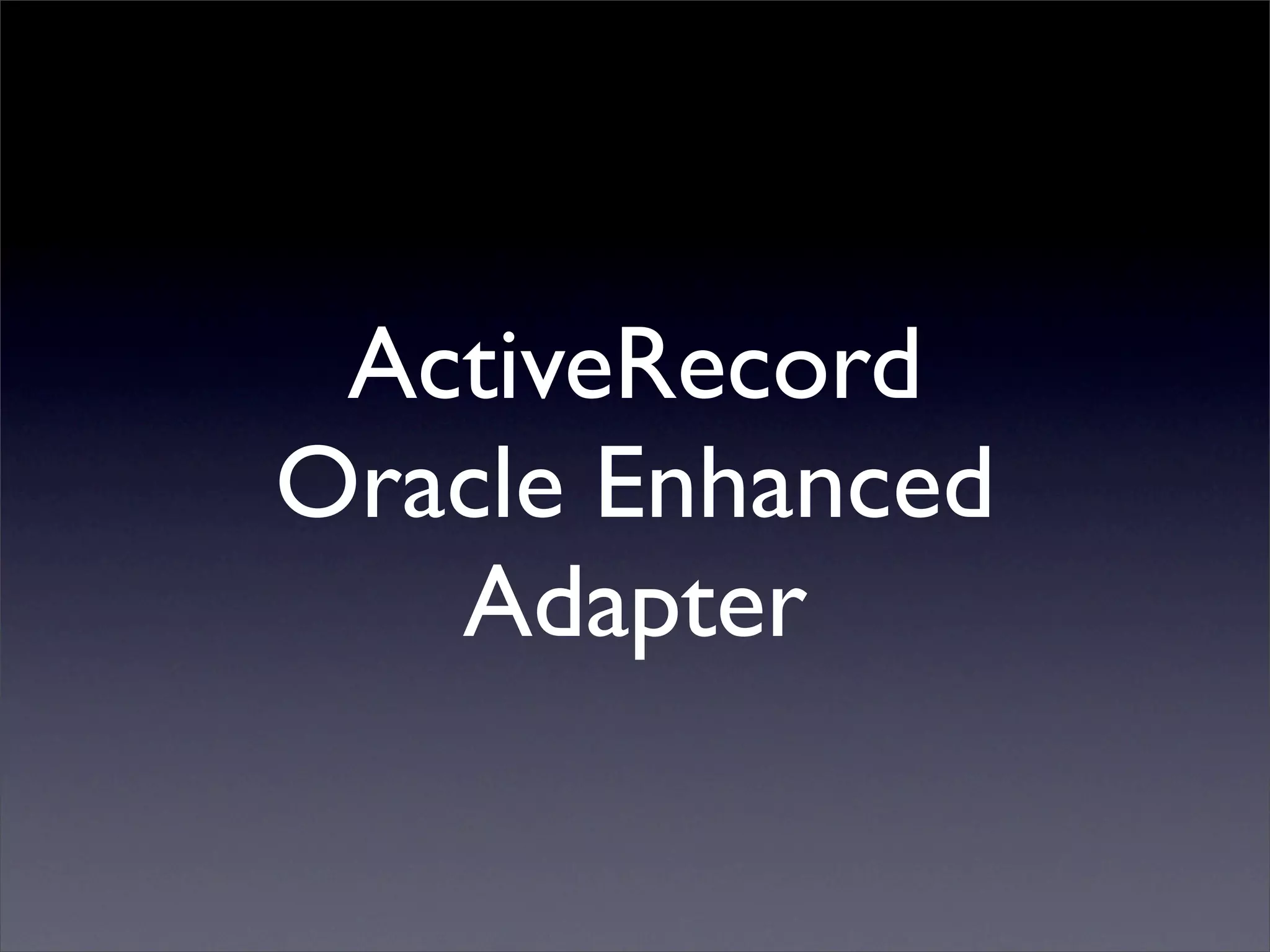 ActiveRecord Oracle Enhanced Adapter